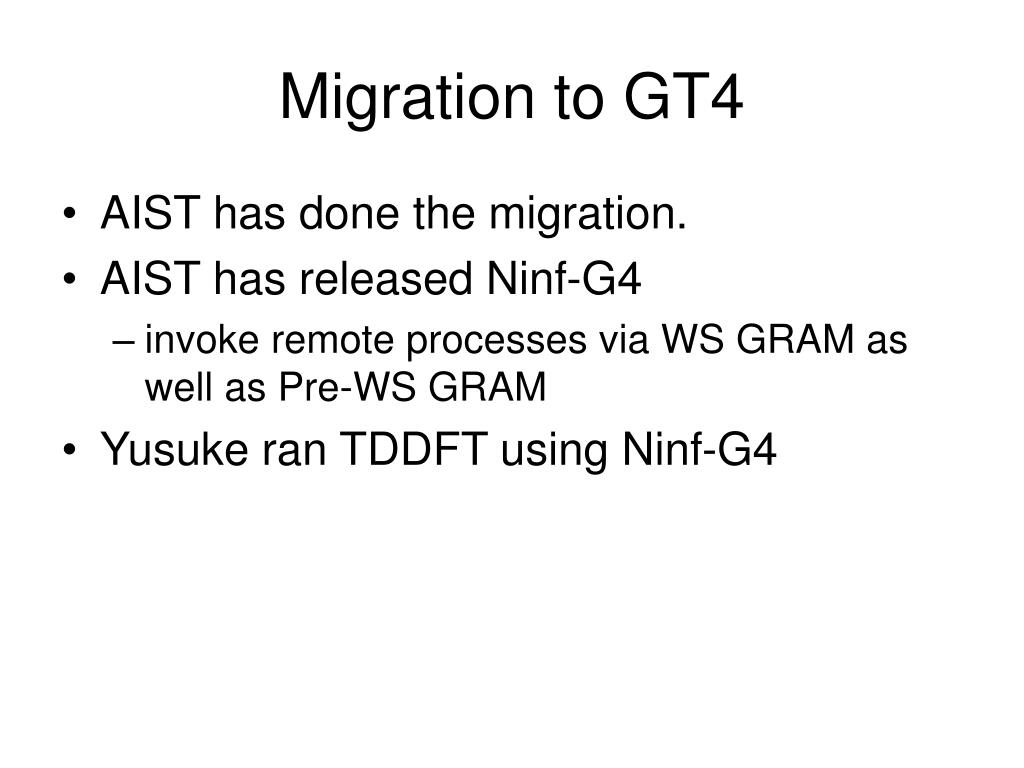 Migration to GT4

• AIST has done the migration.
• AIST has released Ninf-G4
– invoke remote processes via WS GRAM as well as Pre-WS GRAM
• Yusuke ran TDDFT using Ninf-G4